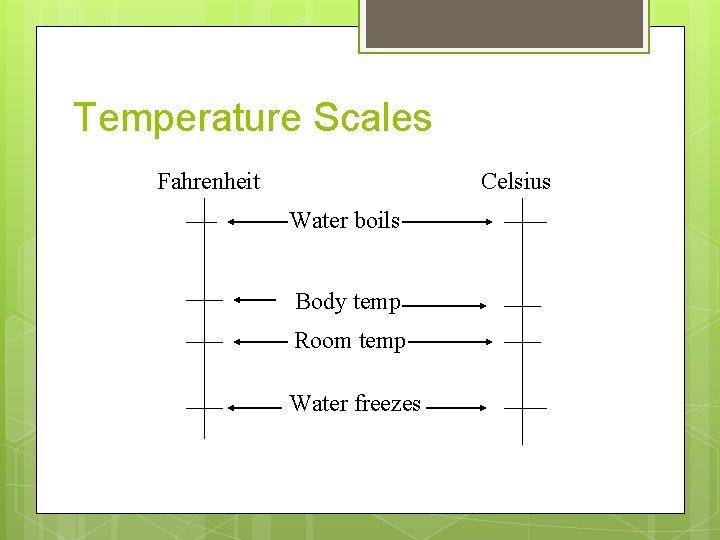 Temperature Scales

Fahrenheit

Celsius

Water boils

Body temp

Room temp

Water freezes